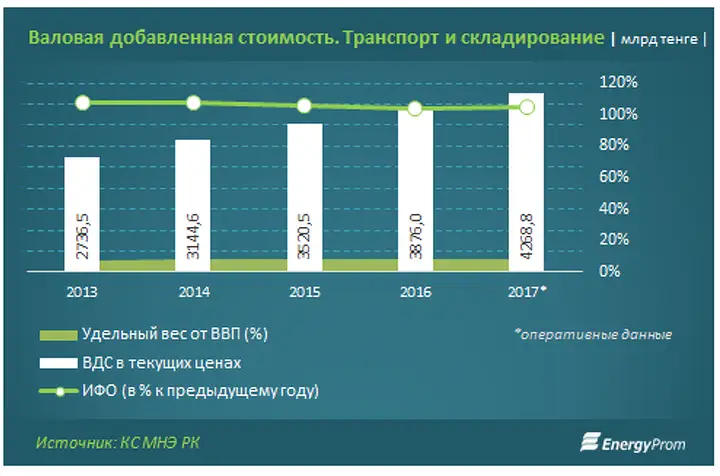 Валовая добавленная стоимость. Транспорт и складирование | млрд тенге |

120%
100%
80%
60%
40%
20%
0%

2736,5
3144,6
3520,5
3876,0
4268,8

2013
2014
2015
2016
2017*

Удельный вес от ВВП (%)
ВДС в текущих ценах
ИФО (в % к предыдущему году)

*оперативные данные

Источник: КС МНЭ РК

EnergyProm